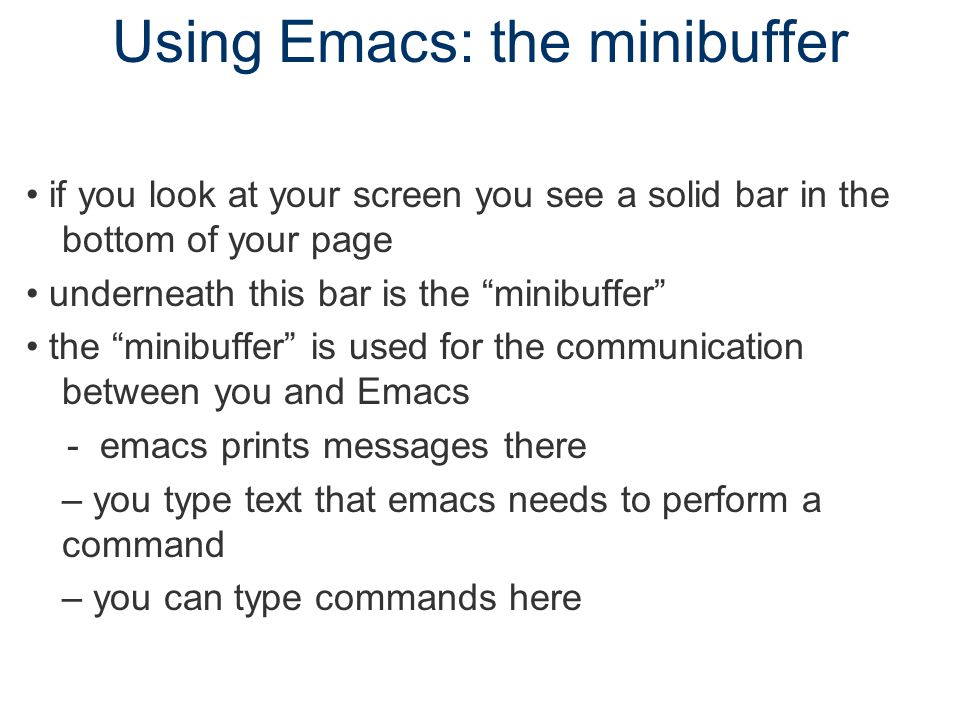 Using Emacs: the minibuffer

• if you look at your screen you see a solid bar in the bottom of your page

• underneath this bar is the “minibuffer”

• the “minibuffer” is used for the communication between you and Emacs

- emacs prints messages there

– you type text that emacs needs to perform a command

– you can type commands here